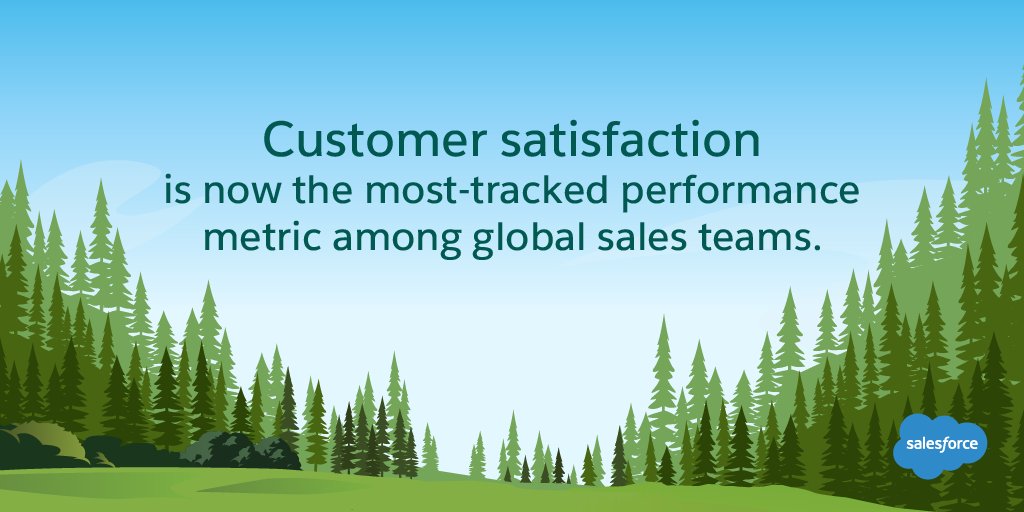 Customer satisfaction
is now the most-tracked performance metric among global sales teams.

salesforce